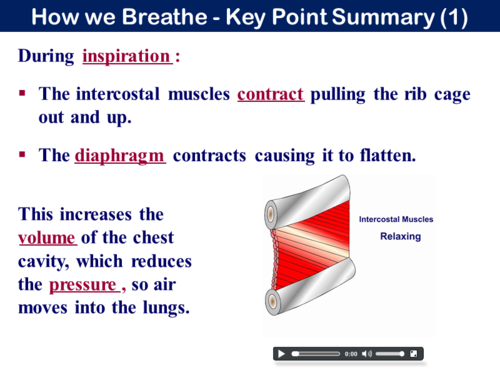 How we Breathe - Key Point Summary (1)

During inspiration :

▪ The intercostal muscles contract pulling the rib cage out and up.

▪ The diaphragm contracts causing it to flatten.

This increases the volume of the chest cavity, which reduces the pressure , so air moves into the lungs.

Intercostal Muscles

Relaxing

0:00